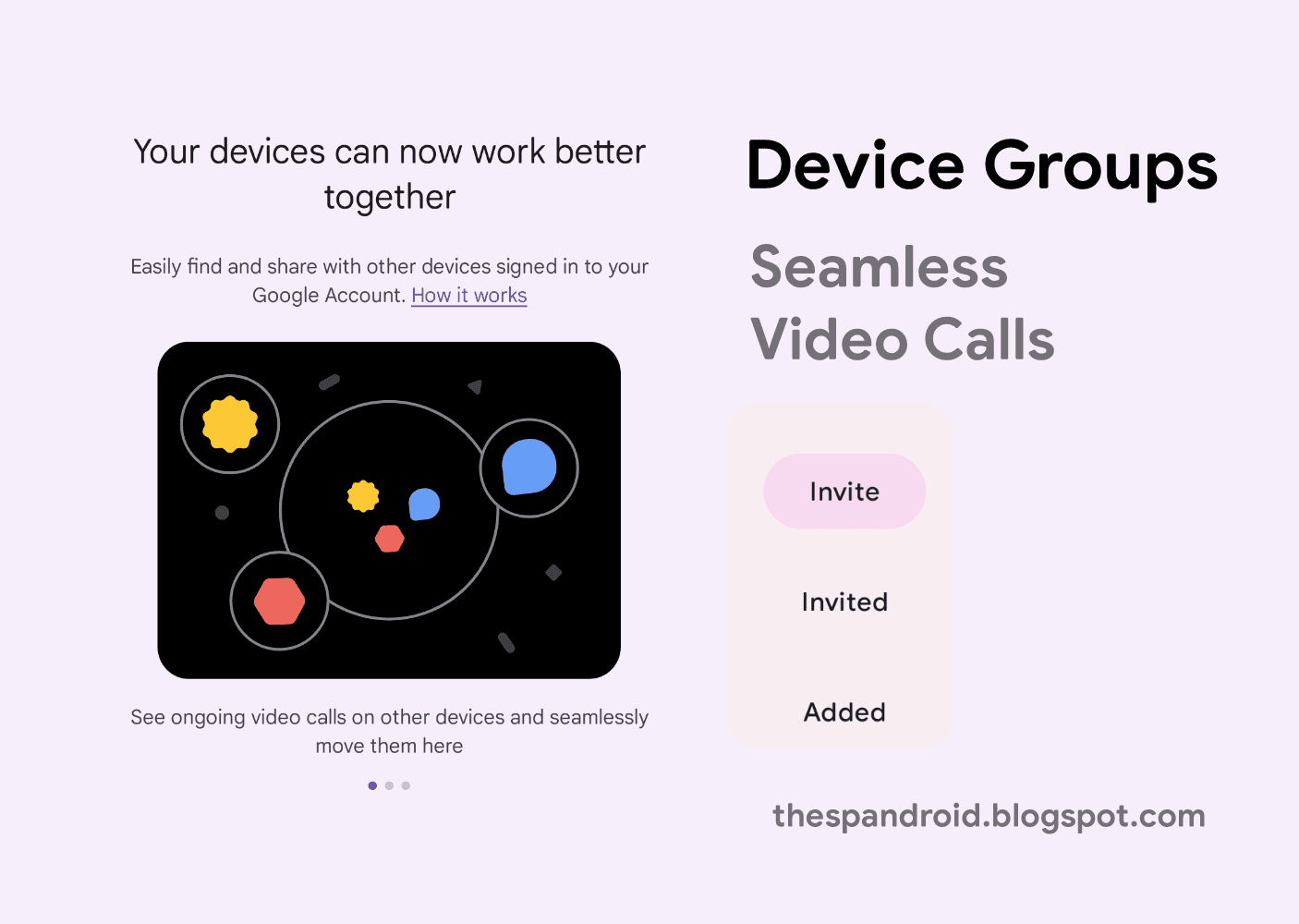 Your devices can now work better together

Easily find and share with other devices signed in to your Google Account. How it works

See ongoing video calls on other devices and seamlessly move them here

Device Groups

Seamless Video Calls

Invite

Invited

Added

thespandroid.blogspot.com